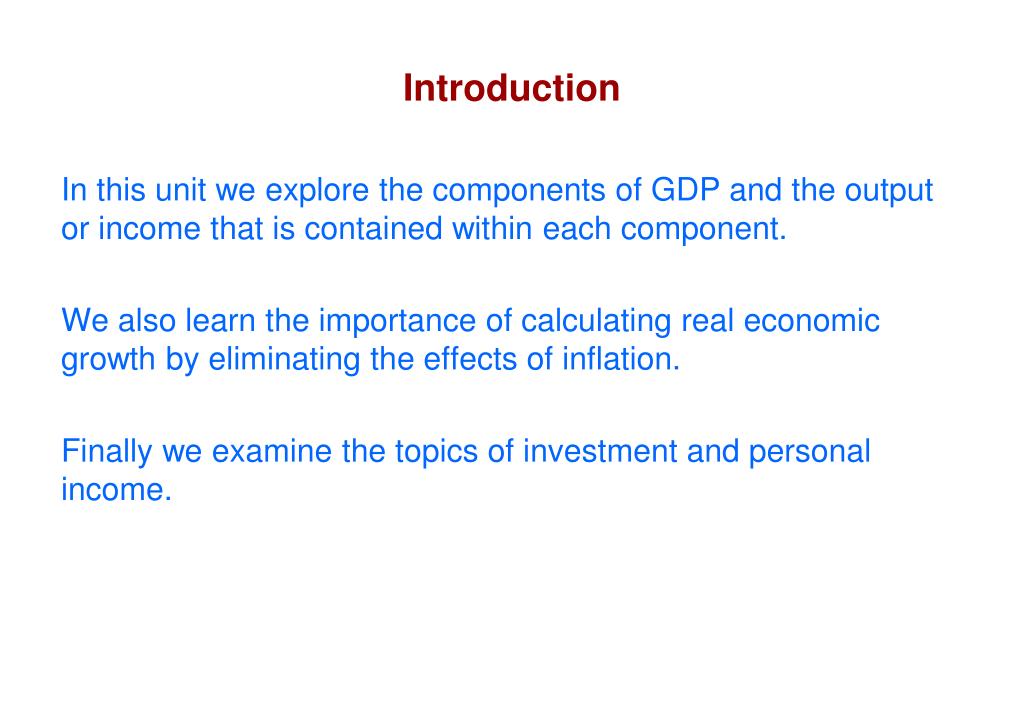 Introduction

In this unit we explore the components of GDP and the output or income that is contained within each component.

We also learn the importance of calculating real economic growth by eliminating the effects of inflation.

Finally we examine the topics of investment and personal income.